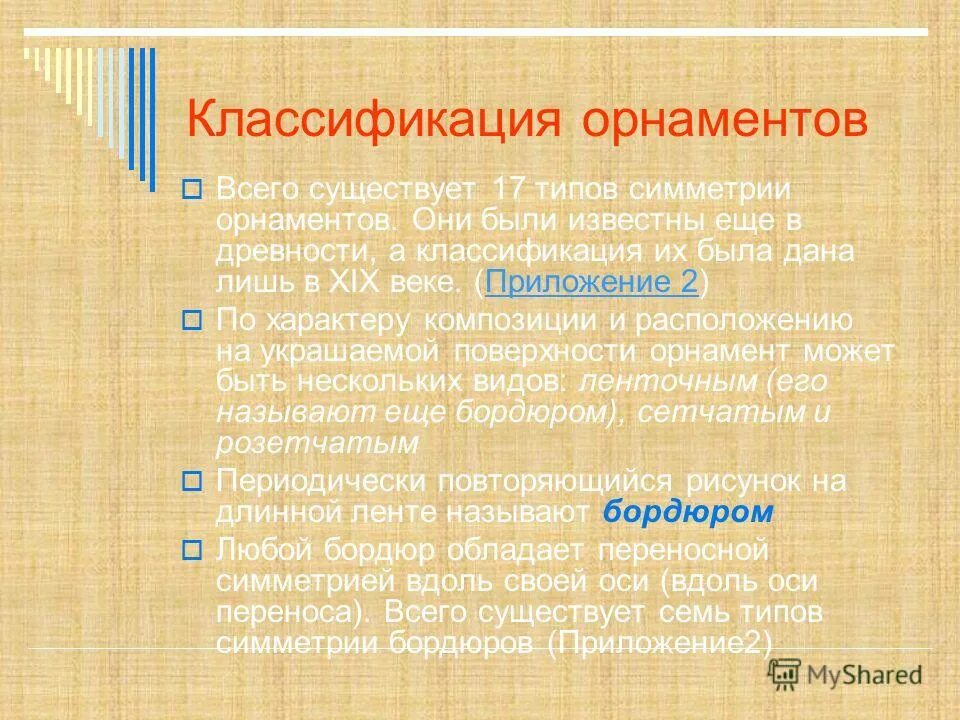 Классификация орнаментов

Всего существует 17 типов симметрии орнаментов. Они были известны еще в древности, а классификация их была дана лишь в XIX веке. (Приложение 2)

По характеру композиции и расположению на украшаемой поверхности орнамент может быть нескольких видов: ленточным (его называют еще бордюром), сетчатым и розетчатым

Периодически повторяющийся рисунок на длинной ленте называют бордюром

Любой бордюр обладает переносной симметрией вдоль своей оси (вдоль оси переноса). Всего существует семь типов симметрии бордюров (Приложение2)

MyShared